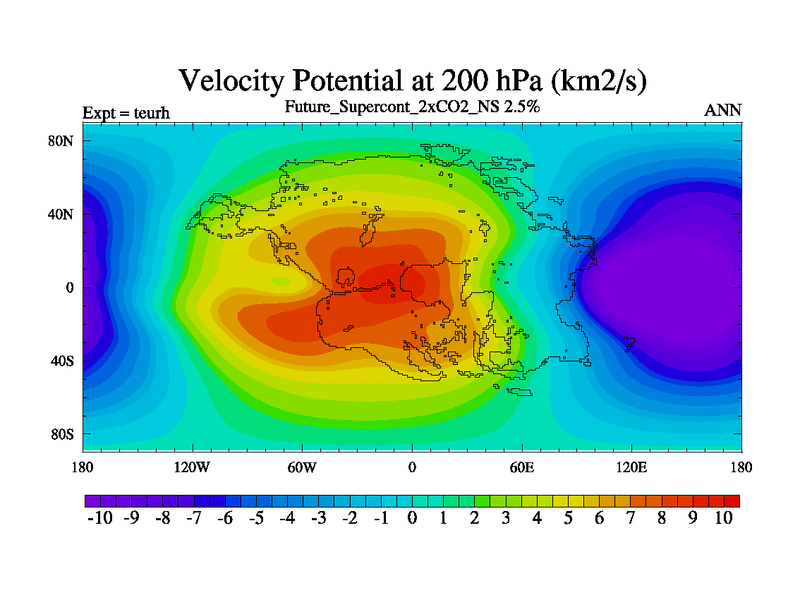 Velocity Potential at 200 hPa (km2/s)

Expt = teurh

Future_Supercont_2xCO2_NS 2.5%

ANN

80N
40N
0
40S
80S

180
120W
60W
0
60E
120E
180

-10 -9 -8 -7 -6 -5 -4 -3 -2 -1 0 1 2 3 4 5 6 7 8 9 10